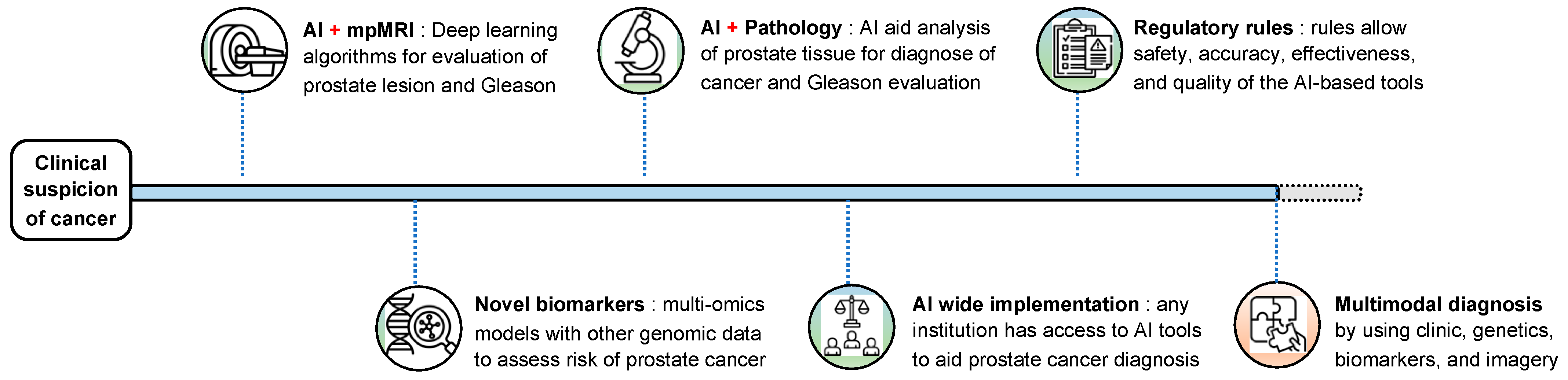 Clinical suspicion of cancer

AI + mpMRI : Deep learning algorithms for evaluation of prostate lesion and Gleason

AI + Pathology : AI aid analysis of prostate tissue for diagnose of cancer and Gleason evaluation

Regulatory rules : rules allow safety, accuracy, effectiveness, and quality of the AI-based tools

Novel biomarkers : multi-omics models with other genomic data to assess risk of prostate cancer

AI wide implementation : any institution has access to AI tools to aid prostate cancer diagnosis

Multimodal diagnosis by using clinic, genetics, biomarkers, and imagery